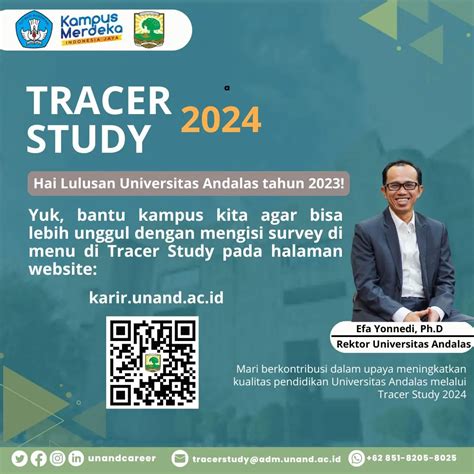 Kampus Merdeka
INDONESIA JAYA

TRACER STUDY 2024

Hai Lulusan Universitas Andalas tahun 2023!

Yuk, bantu kampus kita agar bisa lebih unggul dengan mengisi survey di menu di Tracer Study pada halaman website:

karir.unand.ac.id

Efa Yonnedi, Ph.D
Rektor Universitas Andalas

Mari berkontribusi dalam upaya meningkatkan kualitas pendidikan Universitas Andalas melalui Tracer Study 2024

unandcareer tracerstudy@adm.unand.ac.id +62 851-8205-8025